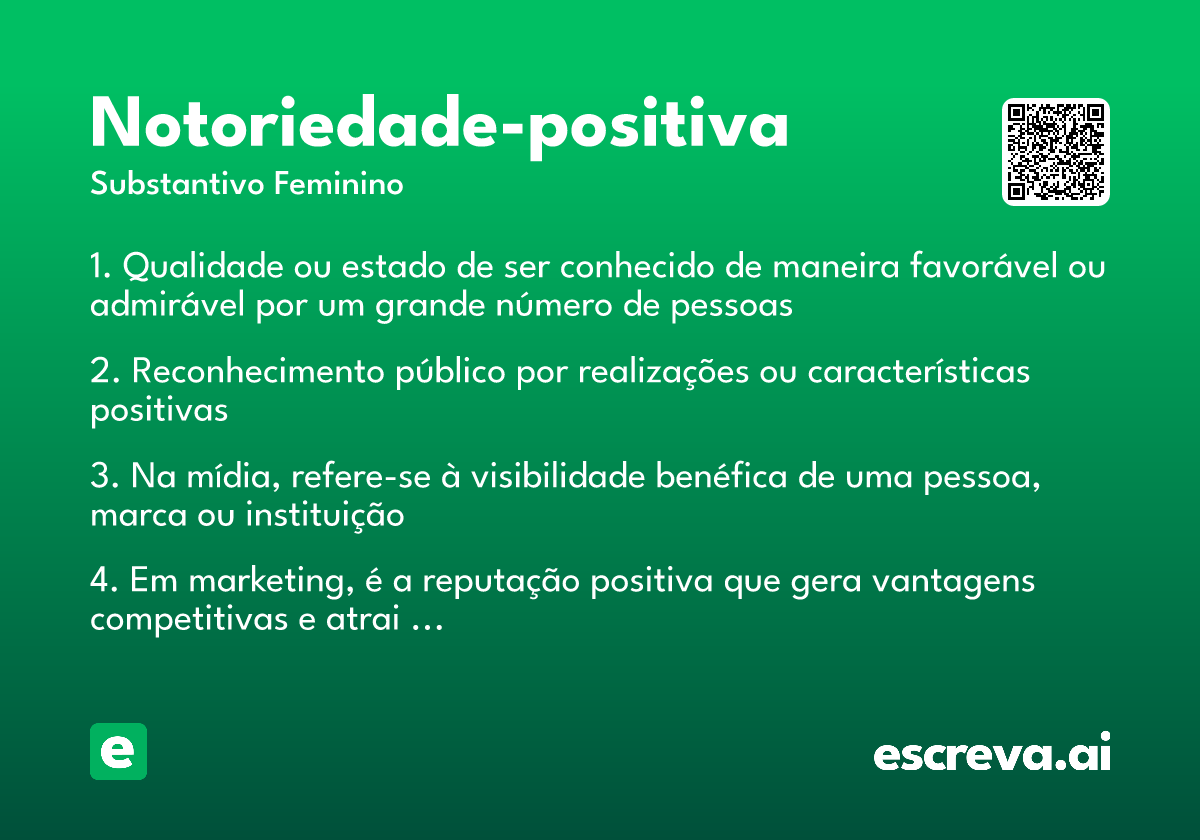 Notoriedade-positiva
Substantivo Feminino

1. Qualidade ou estado de ser conhecido de maneira favorável ou admirável por um grande número de pessoas

2. Reconhecimento público por realizações ou características positivas

3. Na mídia, refere-se à visibilidade benéfica de uma pessoa, marca ou instituição

4. Em marketing, é a reputação positiva que gera vantagens competitivas e atrai …

e

escreva.ai